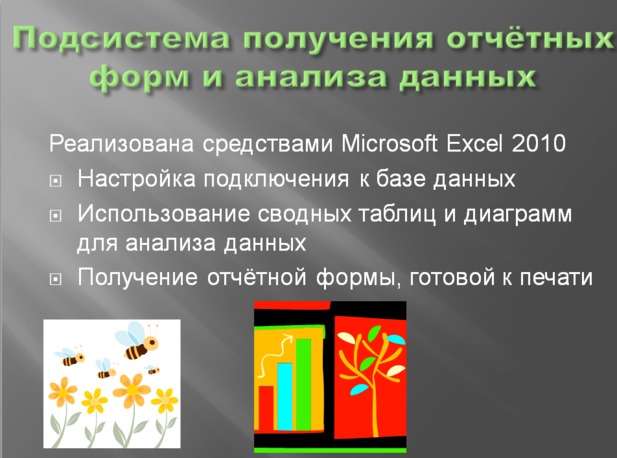 Подсистема получения отчётных форм и анализа данных

Реализована средствами Microsoft Excel 2010

Настройка подключения к базе данных

Использование сводных таблиц и диаграмм для анализа данных

Получение отчётной формы, готовой к печати